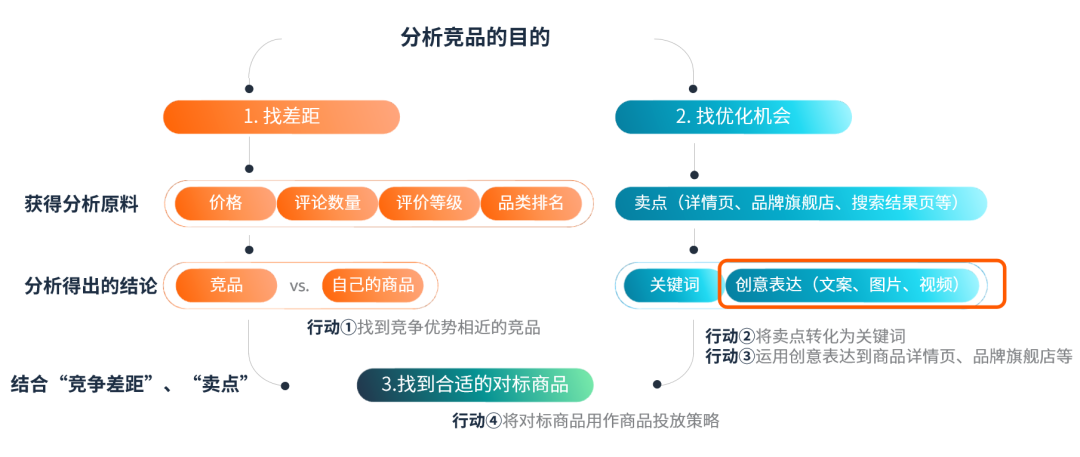 分析竞品的目的

1. 找差距

2. 找优化机会

获得分析原料

价格

评论数量

评价等级

品类排名

卖点（详情页、品牌旗舰店、搜索结果页等）

分析得出的结论

竞品

vs.

自己的商品

关键词

创意表达（文案、图片、视频）

行动①找到竞争优势相近的竞品

行动②将卖点转化为关键词
行动③运用创意表达到商品详情页、品牌旗舰店等

结合“竞争差距”、“卖点”

3.找到合适的对标商品

行动④将对标商品用作商品投放策略